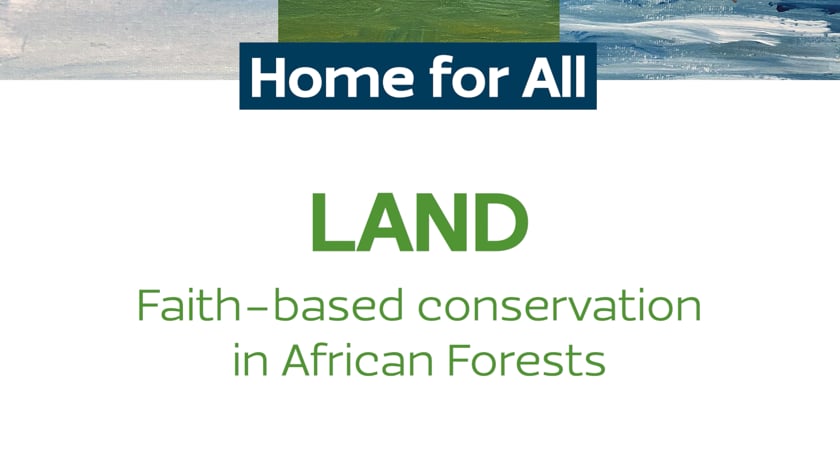 Home for All

LAND

Faith-based conservation in African Forests